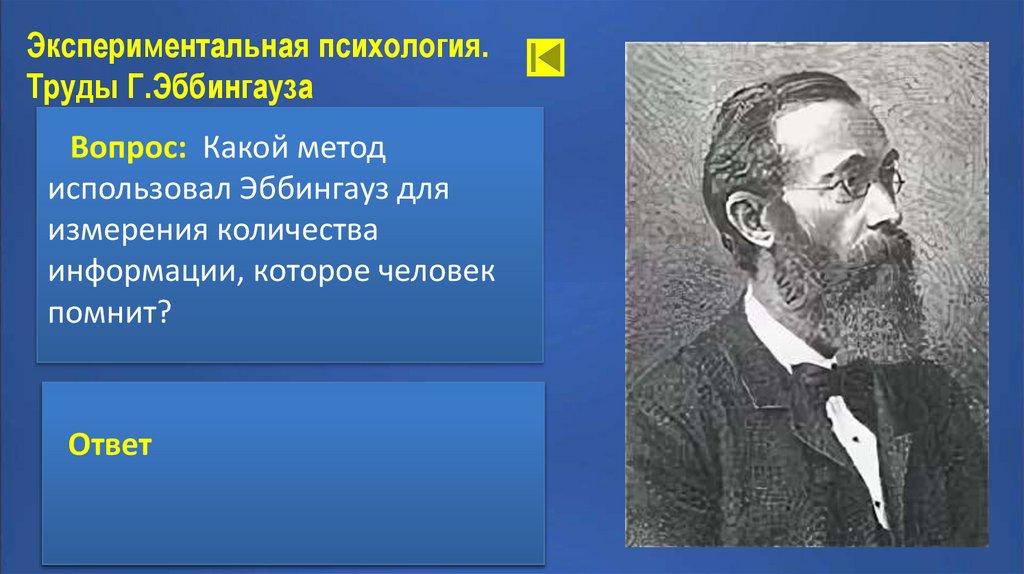 Экспериментальная психология. Труды Г.Эббингауза

Вопрос: Какой метод использовал Эббингауз для измерения количества информации, которое человек помнит?

Ответ